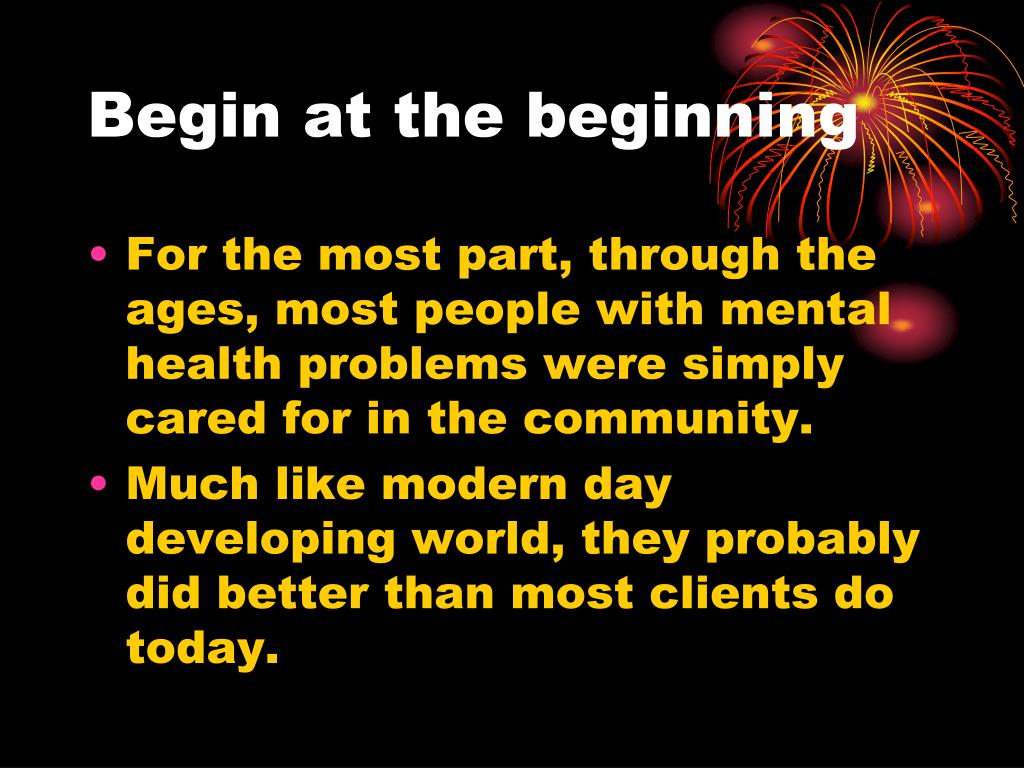 Begin at the beginning

• For the most part, through the ages, most people with mental health problems were simply cared for in the community.
• Much like modern day developing world, they probably did better than most clients do today.